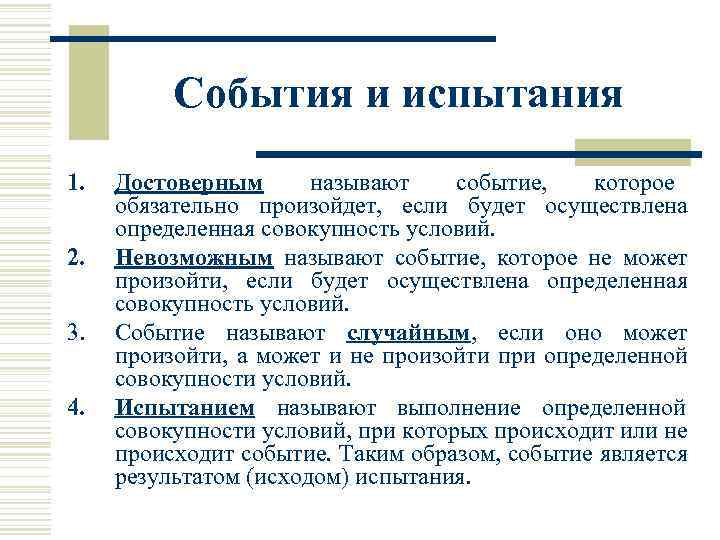 События и испытания

1. Достоверным называют событие, которое обязательно произойдет, если будет осуществлена определенная совокупность условий.
2. Невозможным называют событие, которое не может произойти, если будет осуществлена определенная совокупность условий.
3. Событие называют случайным, если оно может произойти, а может и не произойти при определенной совокупности условий.
4. Испытанием называют выполнение определенной совокупности условий, при которых происходит или не происходит событие. Таким образом, событие является результатом (исходом) испытания.